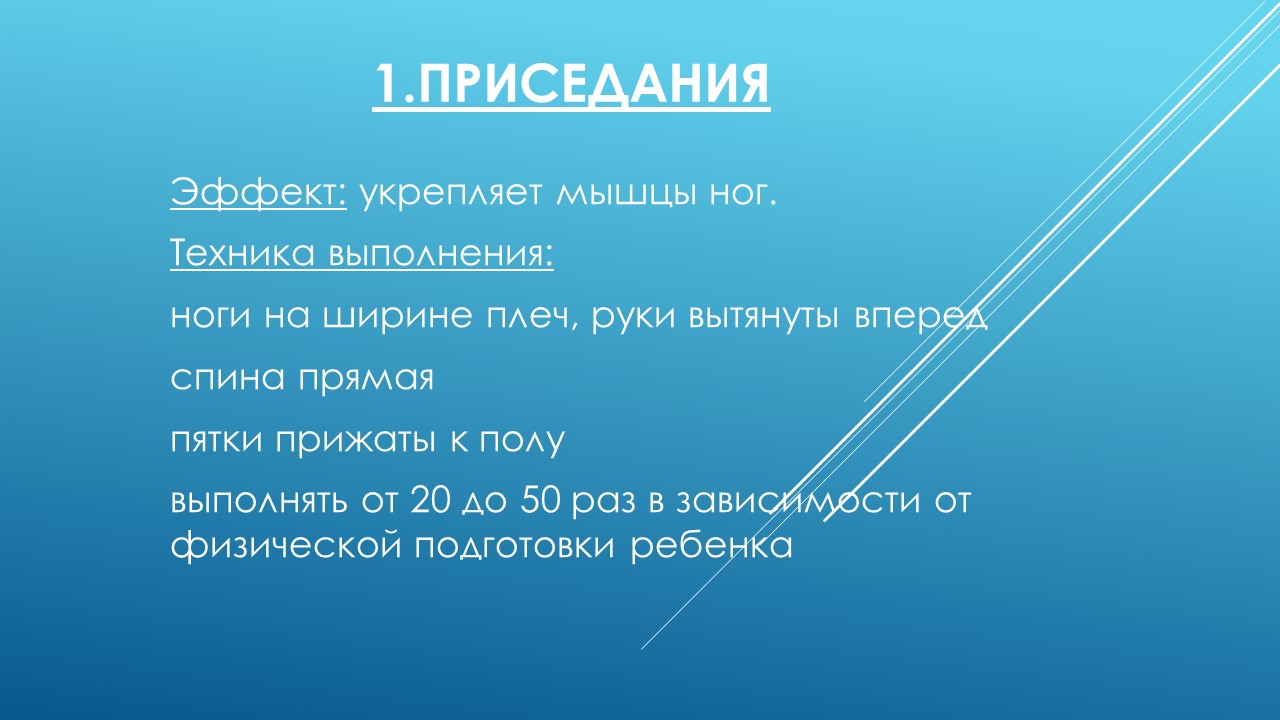 1.ПРИСЕДАНИЯ

Эффект: укрепляет мышцы ног.

Техника выполнения:

ноги на ширине плеч, руки вытянуты вперед

спина прямая

пятки прижаты к полу

выполнять от 20 до 50 раз в зависимости от физической подготовки ребенка